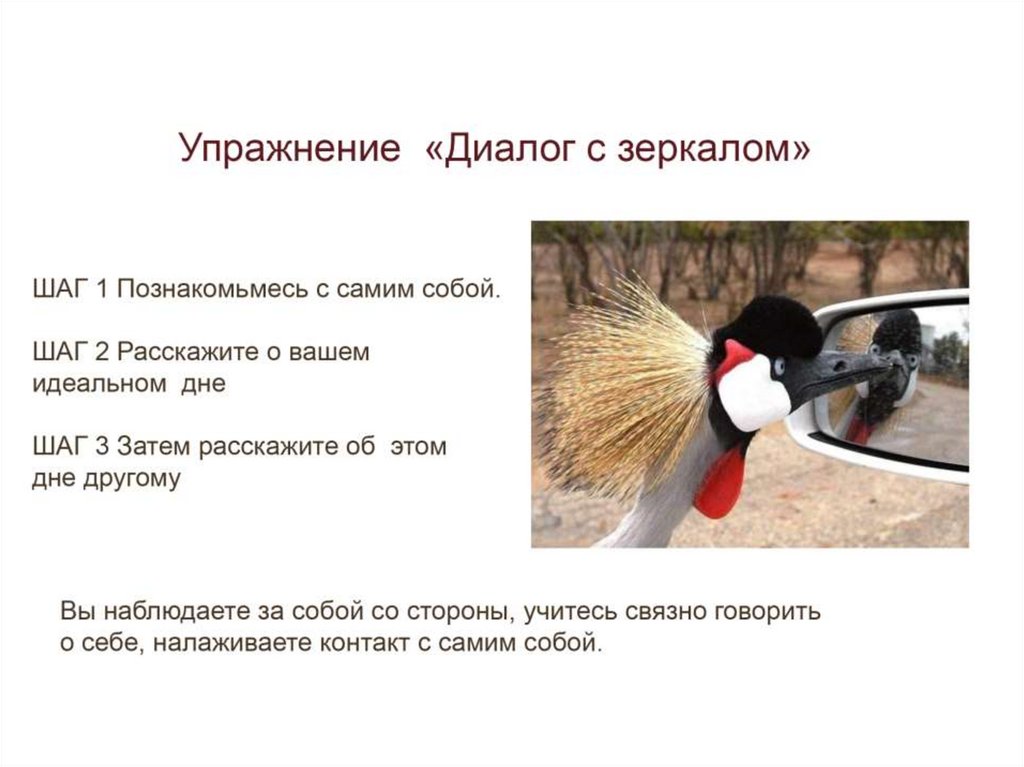 Упражнение «Диалог с зеркалом»

ШАГ 1 Познакомьмесь с самим собой.

ШАГ 2 Расскажите о вашем идеальном дне

ШАГ 3 Затем расскажите об этом дне другому

Вы наблюдаете за собой со стороны, учитесь связно говорить о себе, налаживаете контакт с самим собой.